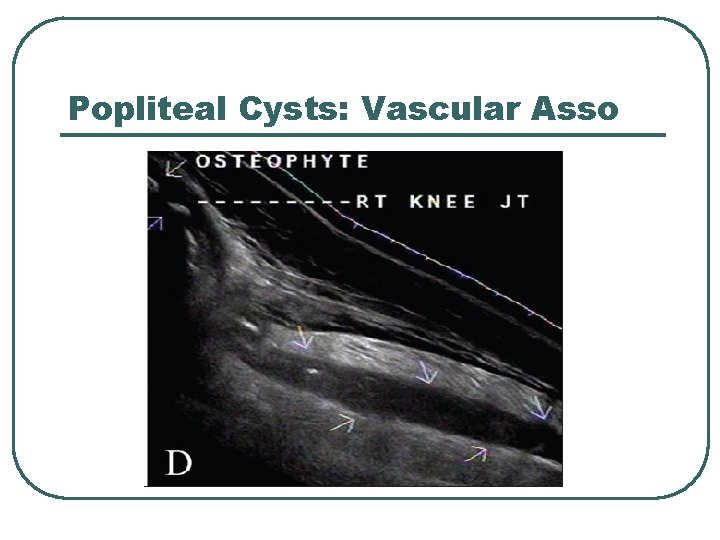 Popliteal Cysts: Vascular Asso

OSTEOPHYTE

---------RT KNEE JT

D